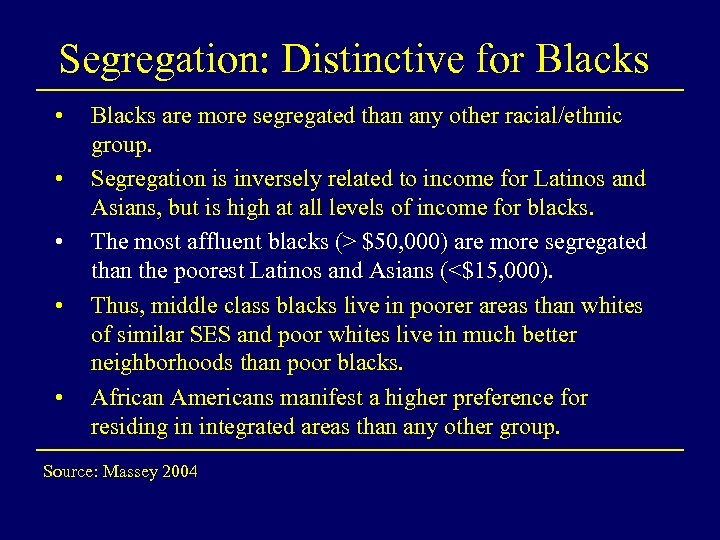 Segregation: Distinctive for Blacks

• Blacks are more segregated than any other racial/ethnic group.

• Segregation is inversely related to income for Latinos and Asians, but is high at all levels of income for blacks.

• The most affluent blacks (> \$50,000) are more segregated than the poorest Latinos and Asians (<\$15,000).

• Thus, middle class blacks live in poorer areas than whites of similar SES and poor whites live in much better neighborhoods than poor blacks.

• African Americans manifest a higher preference for residing in integrated areas than any other group.

Source: Massey 2004